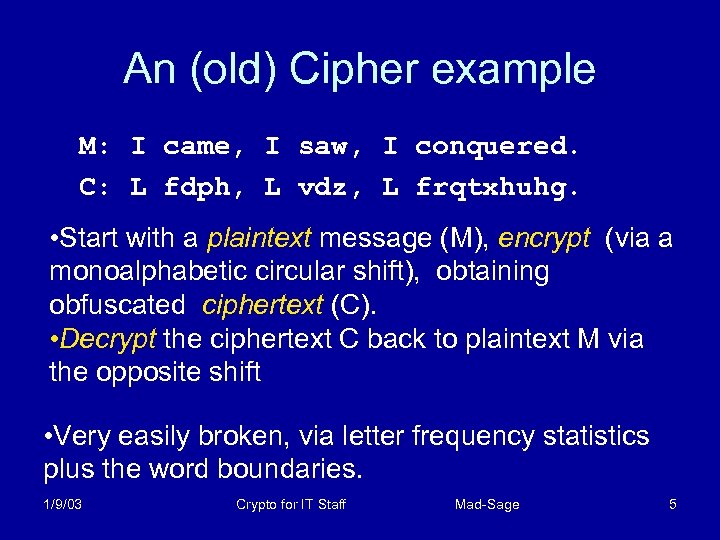 An (old) Cipher example

M: I came, I saw, I conquered.

C: L fdph, L vdz, L frqtxhuhg.

•Start with a plaintext message (M), encrypt (via a monoalphabetic circular shift), obtaining obfuscated ciphertext (C).
•Decrypt the ciphertext C back to plaintext M via the opposite shift

•Very easily broken, via letter frequency statistics plus the word boundaries.

1/9/03 Crypto for IT Staff Mad-Sage 5